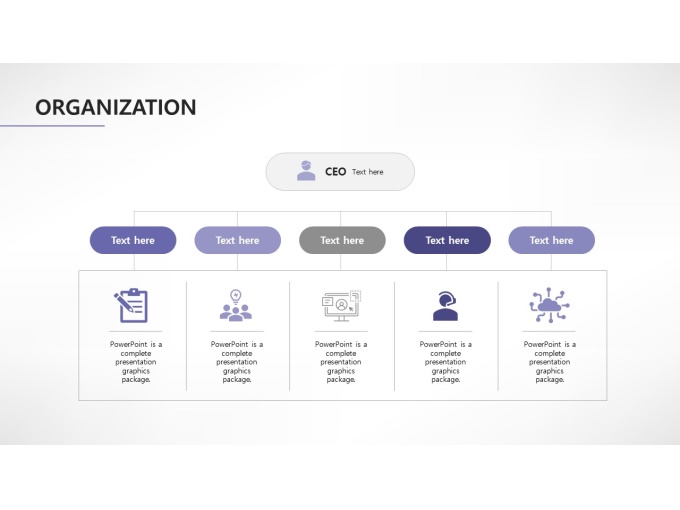 ORGANIZATION

CEO Text here

Text here

Text here

Text here

Text here

Text here

PowerPoint is a complete presentation graphics package.

PowerPoint is a complete presentation graphics package.

PowerPoint is a complete presentation graphics package.

PowerPoint is a complete presentation graphics package.

PowerPoint is a complete presentation graphics package.